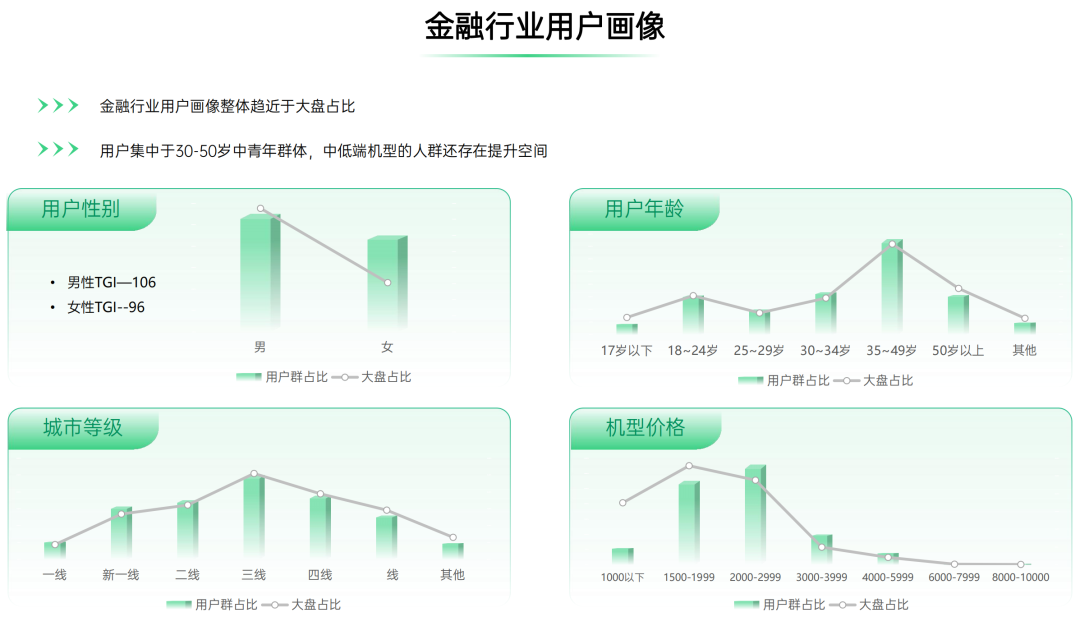 金融行业用户画像

金融行业用户画像整体趋近于大盘占比

用户集中于30-50岁中青年群体，中低端机型的人群还存在提升空间

用户性别

• 男性TGI—106
• 女性TGI--96

男 女

用户群占比 大盘占比

用户年龄

17岁以下 18~24岁 25~29岁 30~34岁 35~49岁 50岁以上 其他

用户群占比 大盘占比

城市等级

一线 新一线 二线 三线 四线 线 其他

用户群占比 大盘占比

机型价格

1000以下 1500-1999 2000-2999 3000-3999 4000-5999 6000-7999 8000-10000

用户群占比 大盘占比